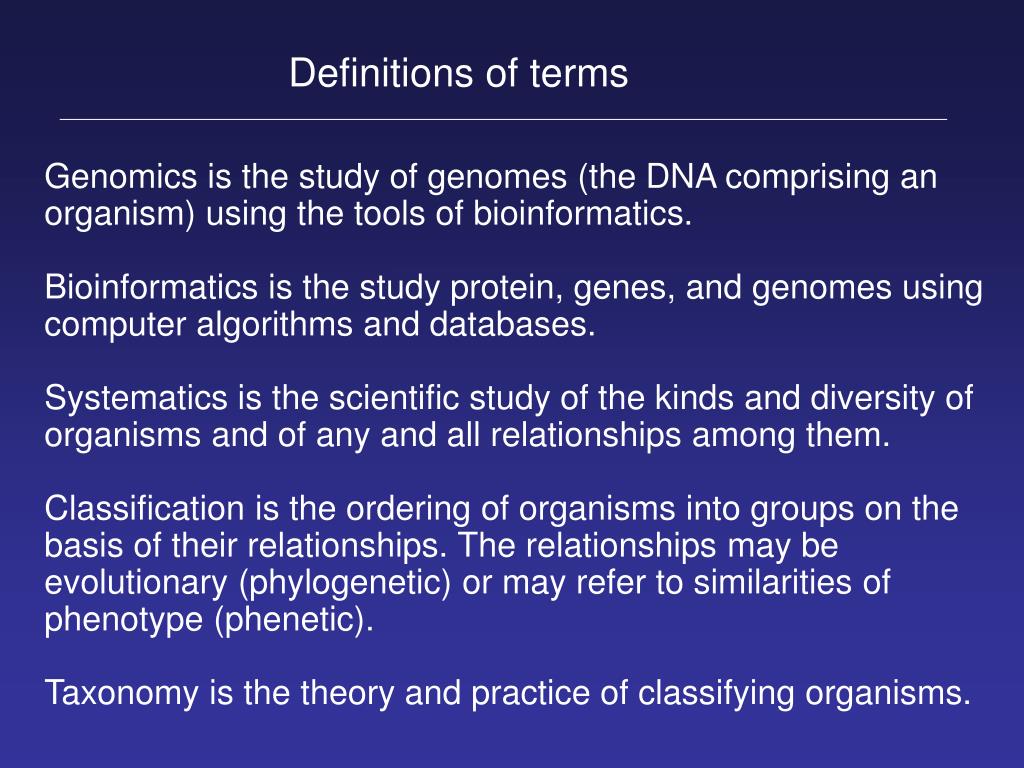 Definitions of terms

Genomics is the study of genomes (the DNA comprising an organism) using the tools of bioinformatics.

Bioinformatics is the study protein, genes, and genomes using computer algorithms and databases.

Systematics is the scientific study of the kinds and diversity of organisms and of any and all relationships among them.

Classification is the ordering of organisms into groups on the basis of their relationships. The relationships may be evolutionary (phylogenetic) or may refer to similarities of phenotype (phenetic).

Taxonomy is the theory and practice of classifying organisms.